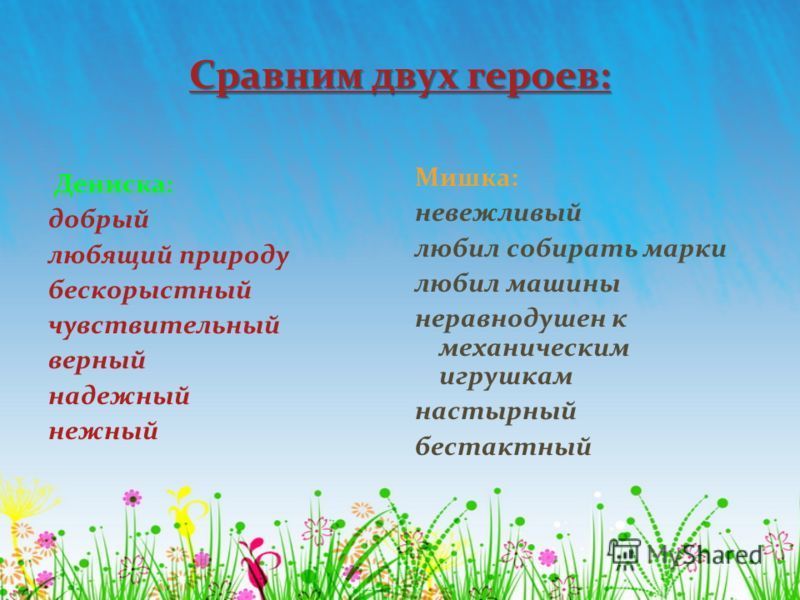 Сравним двух героев:

Дениска:
добрый
любящий природу
бескорыстный
чувствительный
верный
надежный
нежный

Мишка:
невежливый
любил собирать марки
любил машины
неравнодушен к механическим игрушкам
настырный
бестактный

MyShared